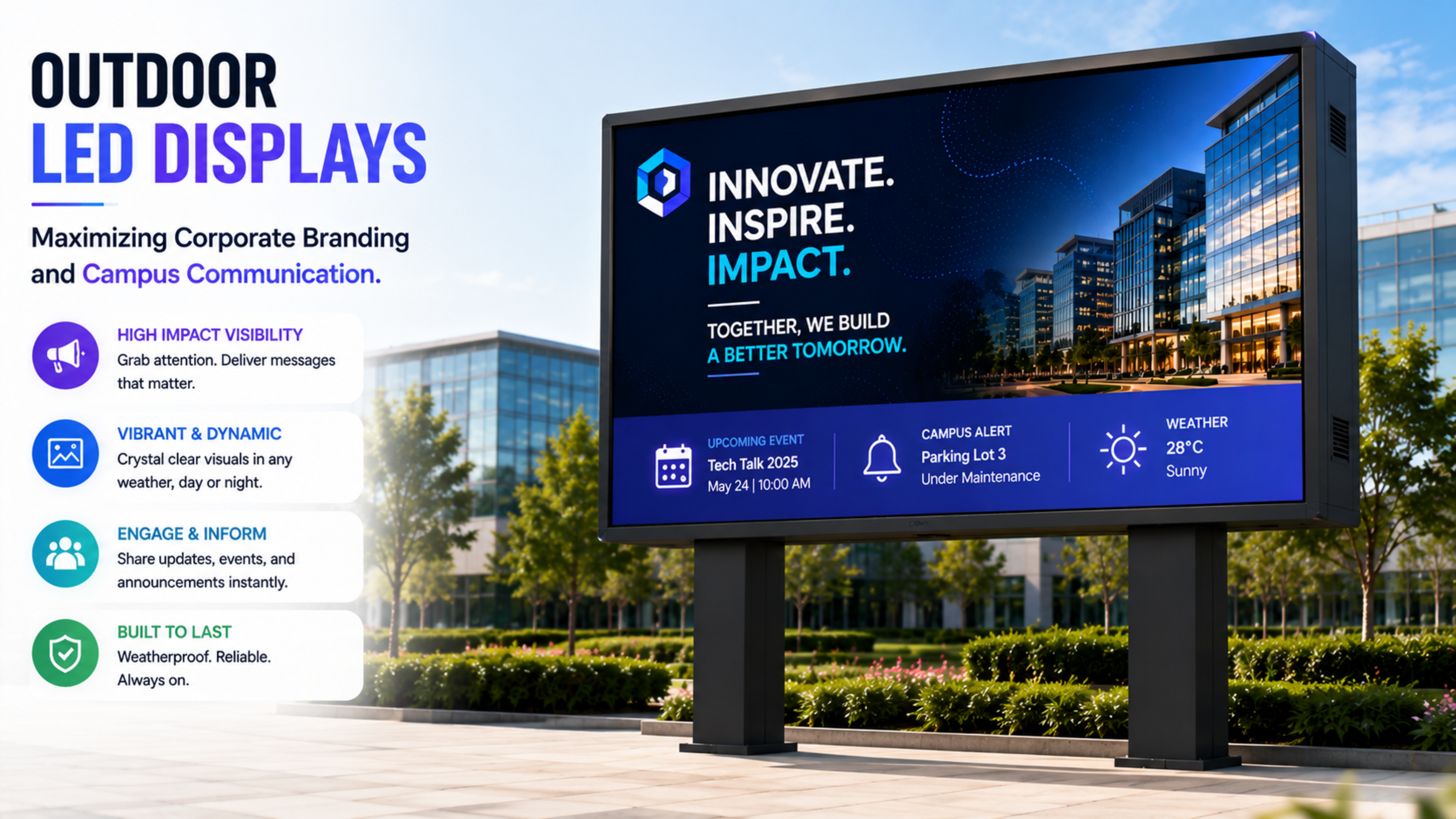 OUTDOOR
LED DISPLAYS

Maximizing Corporate Branding and Campus Communication.

HIGH IMPACT VISIBILITY
Grab attention. Deliver messages that matter.

VIBRANT & DYNAMIC
Crystal clear visuals in any weather, day or night.

ENGAGE & INFORM
Share updates, events, and announcements instantly.

BUILT TO LAST
Weatherproof. Reliable. Always on.

INNOVATE.
INSPIRE.
IMPACT.

TOGETHER, WE BUILD
A BETTER TOMORROW.

UPCOMING EVENT
Tech Talk 2025
May 24 | 10:00 AM

CAMPUS ALERT
Parking Lot 3
Under Maintenance

WEATHER
28°C
Sunny